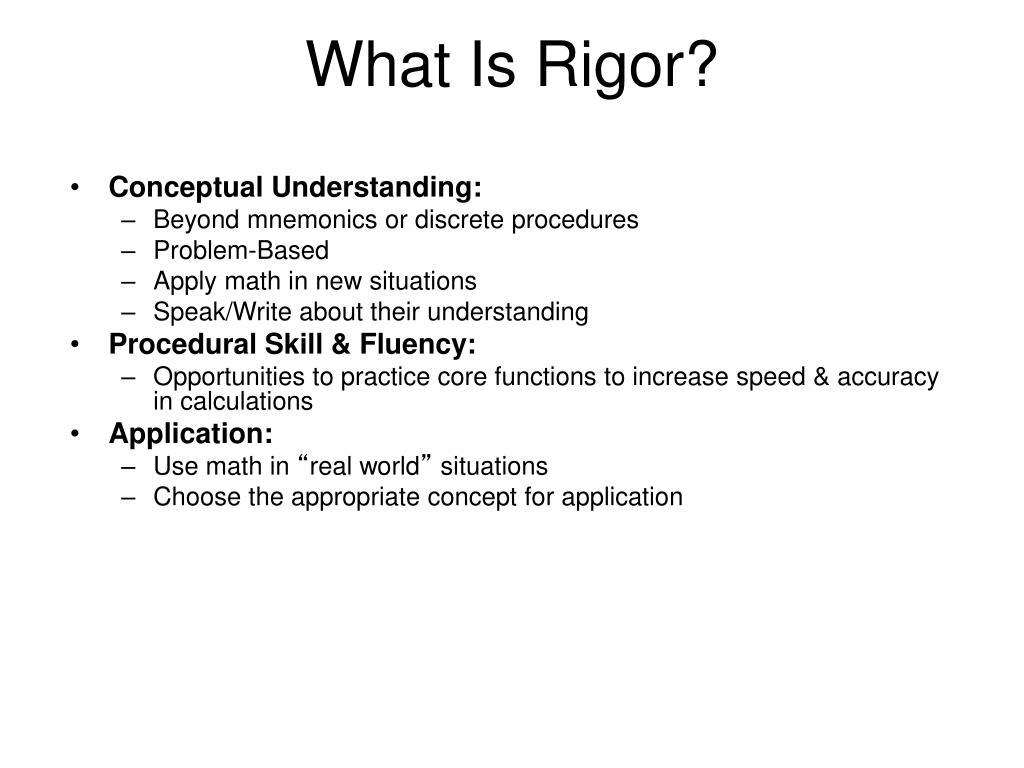 What Is Rigor?

• Conceptual Understanding:
– Beyond mnemonics or discrete procedures
– Problem-Based
– Apply math in new situations
– Speak/Write about their understanding
• Procedural Skill & Fluency:
– Opportunities to practice core functions to increase speed & accuracy in calculations
• Application:
– Use math in “real world” situations
– Choose the appropriate concept for application